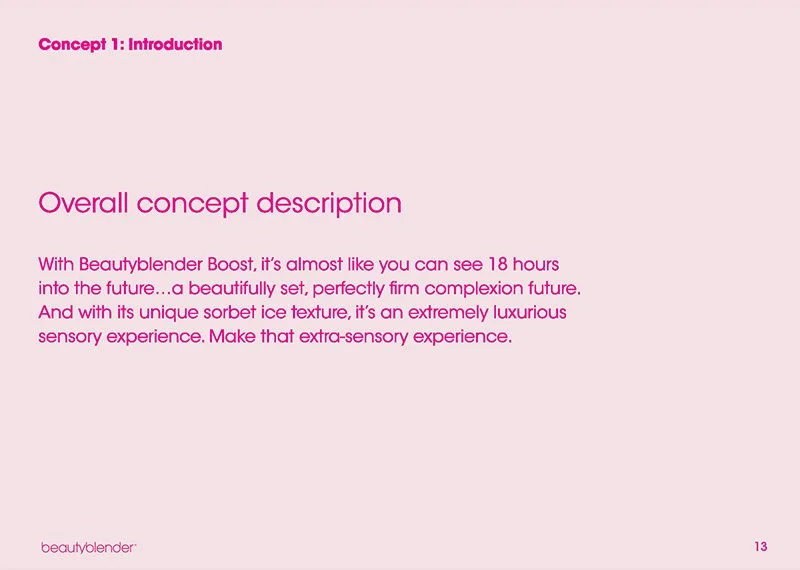 Concept 1: Introduction

Overall concept description

With Beautyblender Boost, it's almost like you can see 18 hours into the future…a beautifully set, perfectly firm complexion future. And with its unique sorbet ice texture, it's an extremely luxurious sensory experience. Make that extra-sensory experience.

beautyblender

13